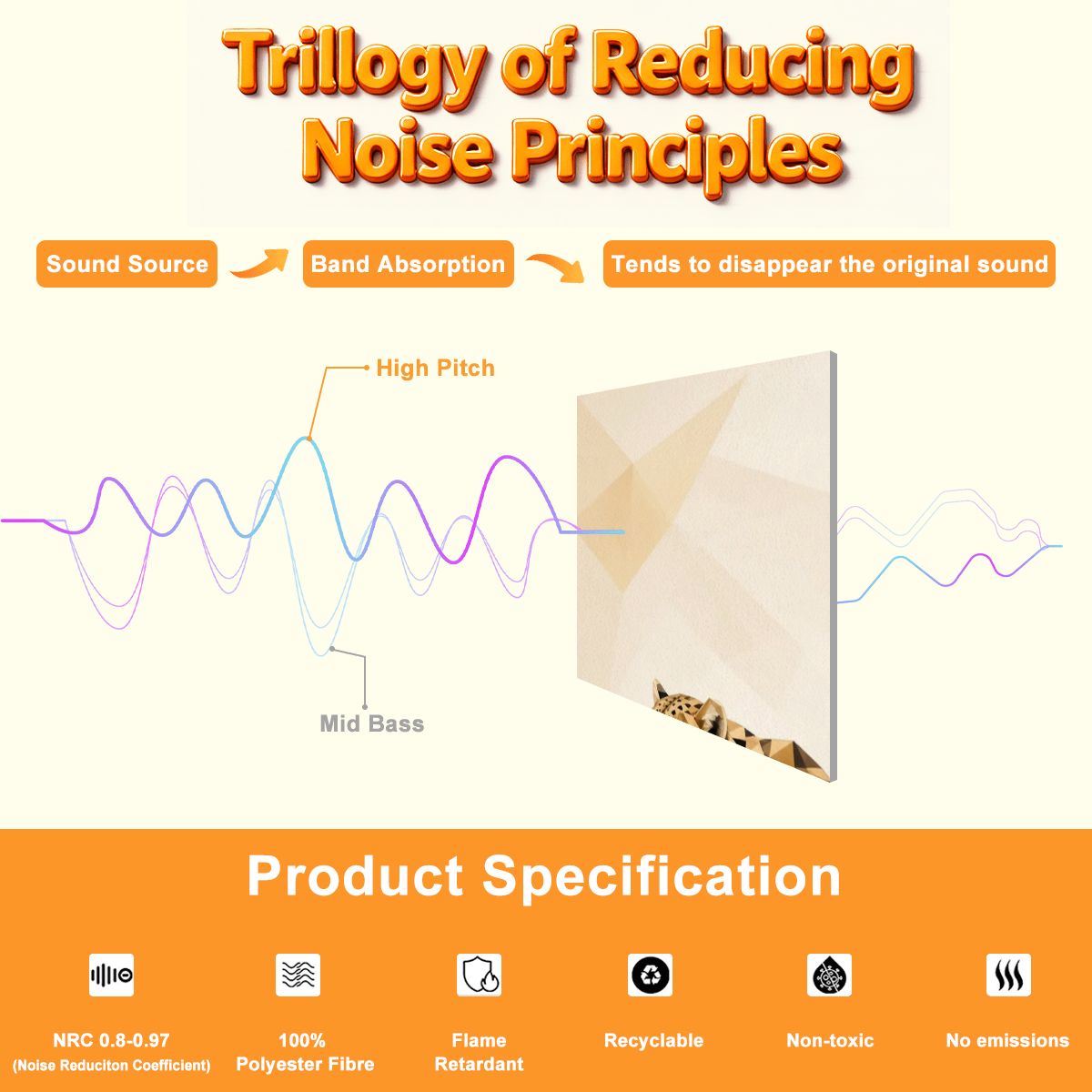 Trillogy of Reducing Noise Principles

Sound Source

Band Absorption

Tends to disappear the original sound

High Pitch

Mid Bass

Product Specification

NRC 0.8-0.97
(Noise Reduciton Coefficient)

100%
Polyester Fibre

Flame
Retardant

Recyclable

Non-toxic

No emissions